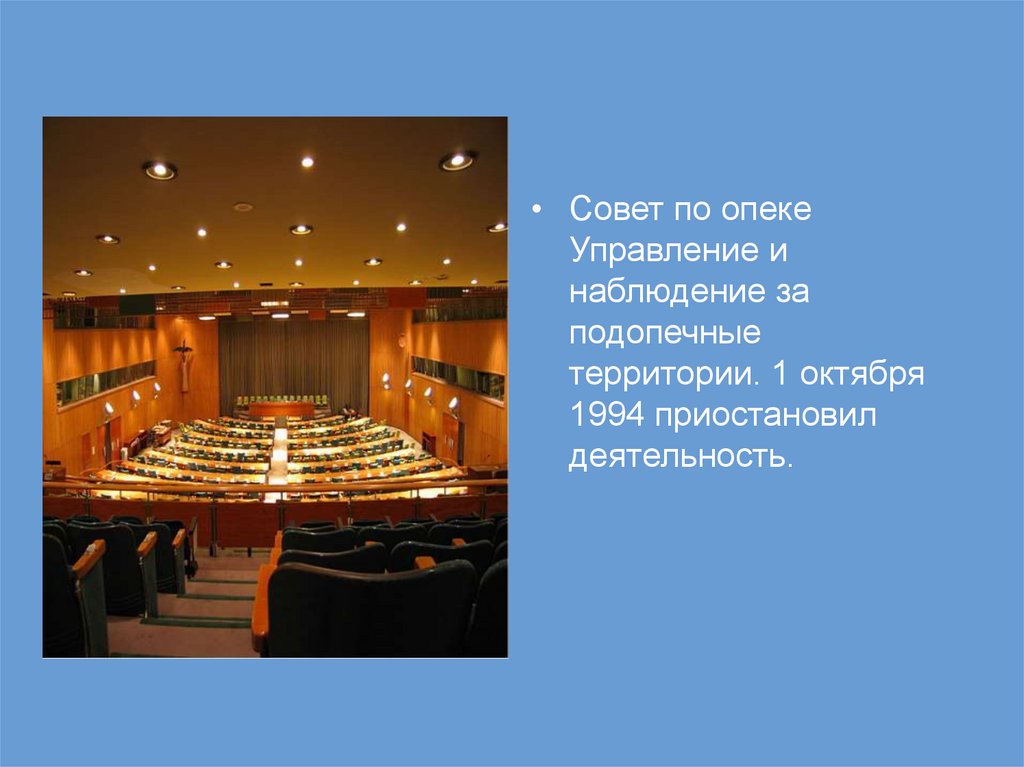 • Совет по опеке Управление и наблюдение за подопечные территории. 1 октября 1994 приостановил деятельность.